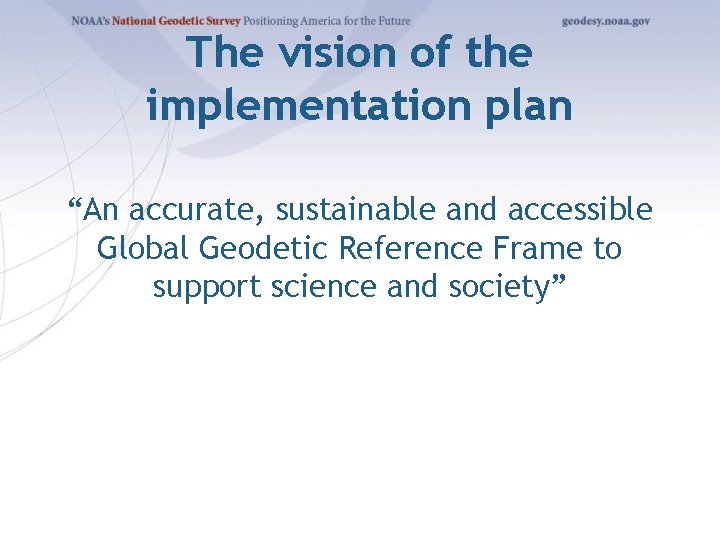 NOAA's National Geodetic Survey Positioning America for the Future geodesy.noaa.gov

The vision of the implementation plan

“An accurate, sustainable and accessible Global Geodetic Reference Frame to support science and society”